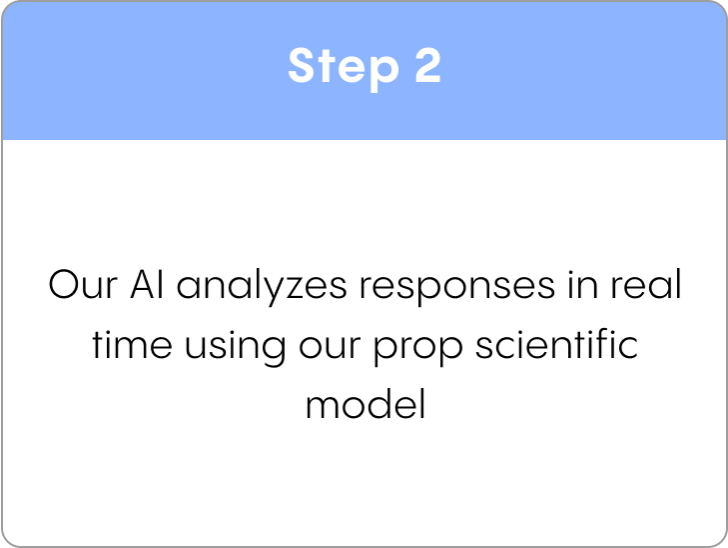 Step 2

Our AI analyzes responses in real time using our prop scientific model